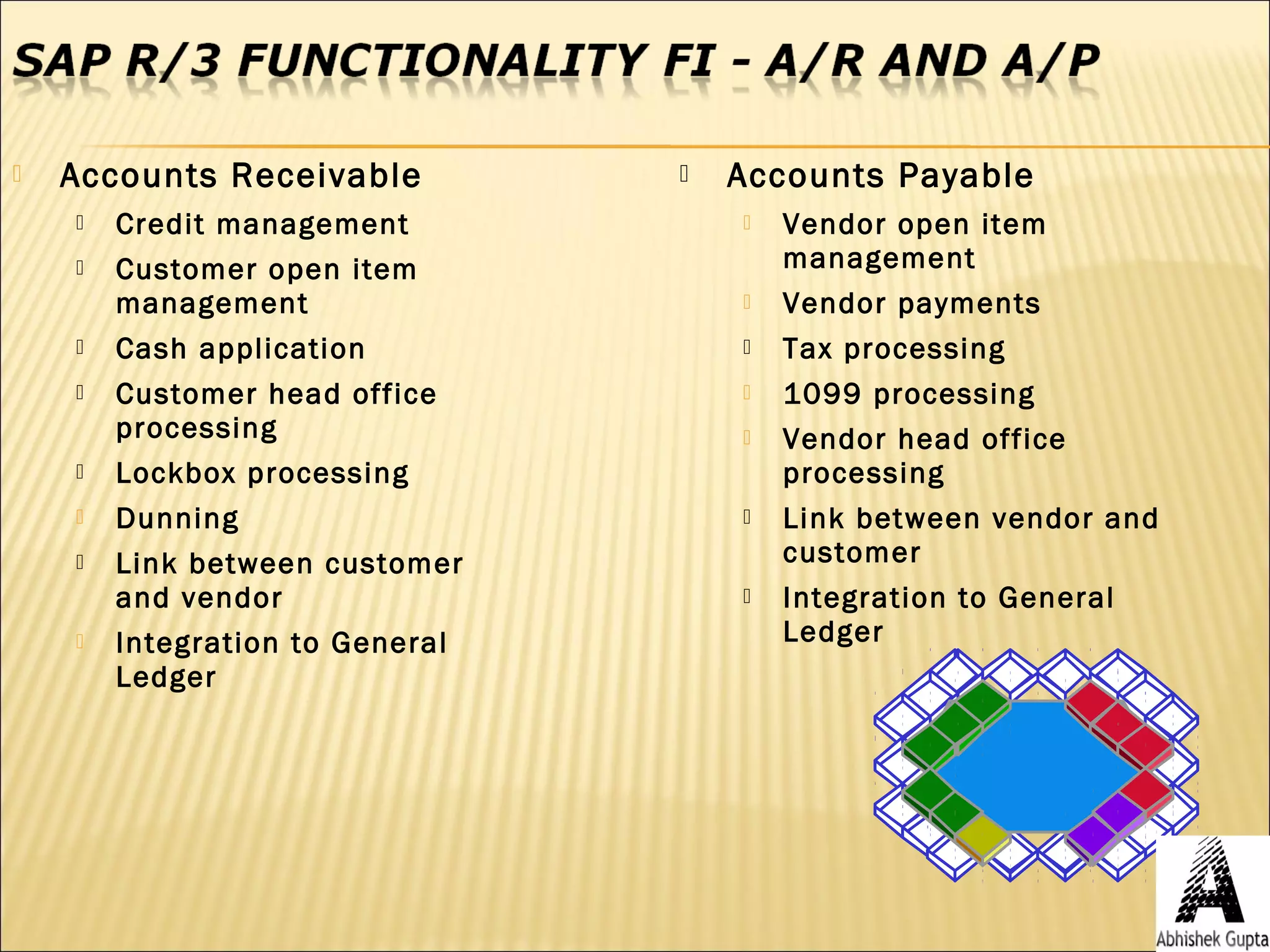 SAP R/3 FUNCTIONALITY FI - A/R AND A/P

Accounts Receivable

Credit management

Customer open item management

Cash application

Customer head office processing

Lockbox processing

Dunning

Link between customer and vendor

Integration to General Ledger

Accounts Payable

Vendor open item management

Vendor payments

Tax processing

1099 processing

Vendor head office processing

Link between vendor and customer

Integration to General Ledger

Abhishek Gupta